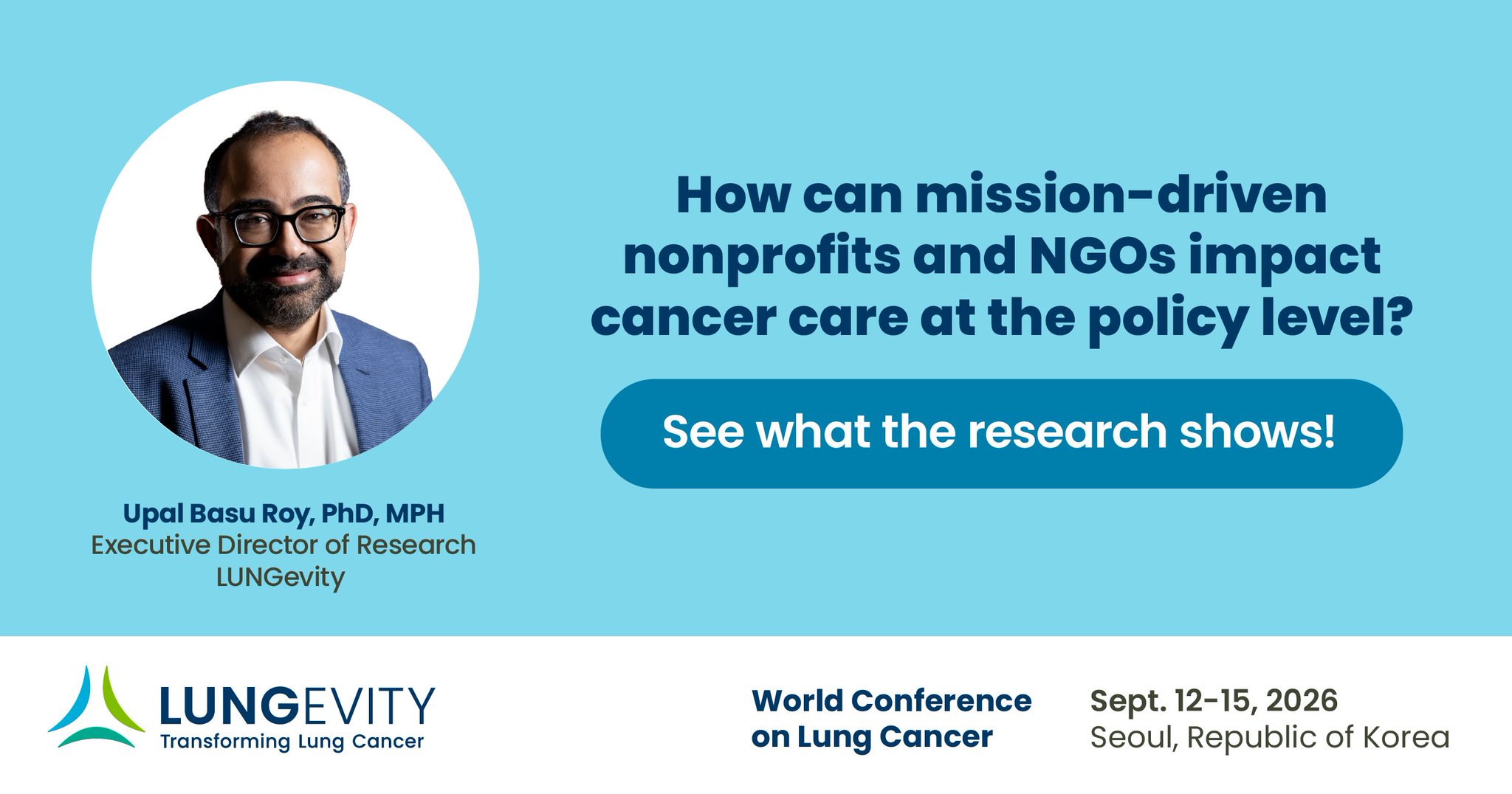 How can mission-driven nonprofits and NGOs impact cancer care at the policy level?

See what the research shows!

Upal Basu Roy, PhD, MPH
Executive Director of Research
LUNGevity

LUNGEVITY
Transforming Lung Cancer

World Conference on Lung Cancer

Sept. 12-15, 2026
Seoul, Republic of Korea